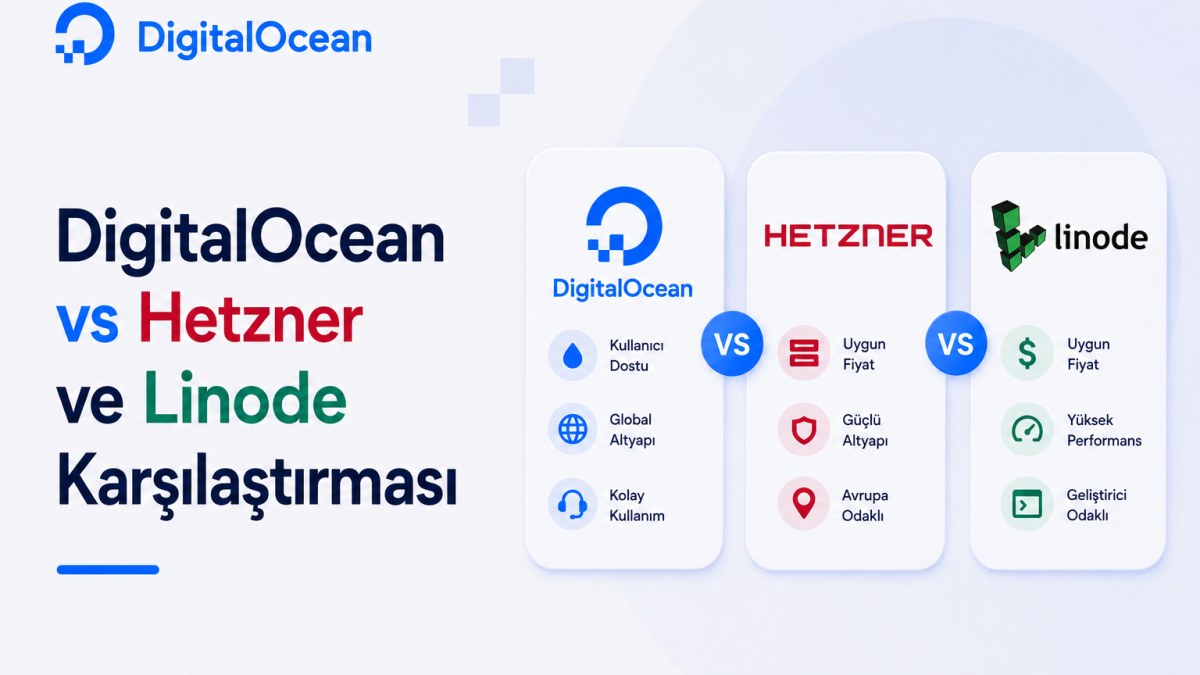 DigitalOcean

DigitalOcean vs Hetzner ve Linode Karşılaştırması

DigitalOcean

Kullanıcı Dostu

Global Altyapı

Kolay Kullanım

VS

HETZNER

Uygun Fiyat

Güçlü Altyapı

Avrupa Odaklı

VS

linode

Uygun Fiyat

Yüksek Performans

Geliştirici Odaklı